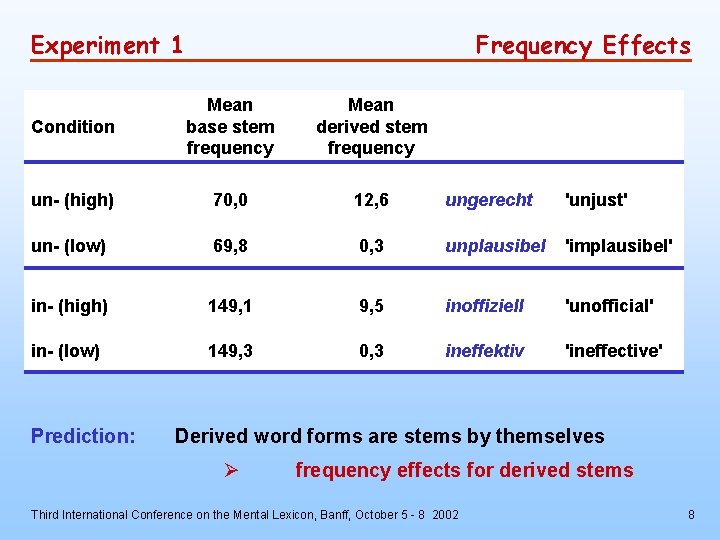 Experiment 1 Frequency Effects

| Condition | Mean base stem frequency | Mean derived stem frequency | | |
|---|---|---|---|---|
| un- (high) | 70,0 | 12,6 | ungerecht | 'unjust' |
| un- (low) | 69,8 | 0,3 | unplausibel | 'implausibel' |
| in- (high) | 149,1 | 9,5 | inoffiziell | 'unofficial' |
| in- (low) | 149,3 | 0,3 | ineffektiv | 'ineffective' |

Prediction: Derived word forms are stems by themselves

➢ frequency effects for derived stems

Third International Conference on the Mental Lexicon, Banff, October 5 - 8 2002

8